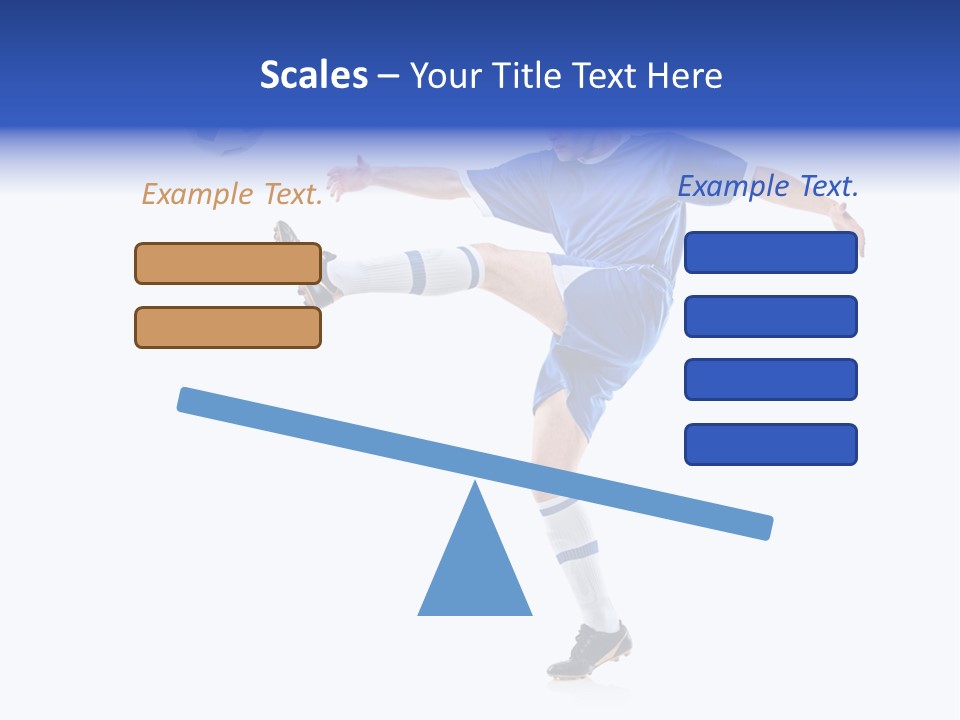 Scales – Your Title Text Here

Example Text.

Example Text.